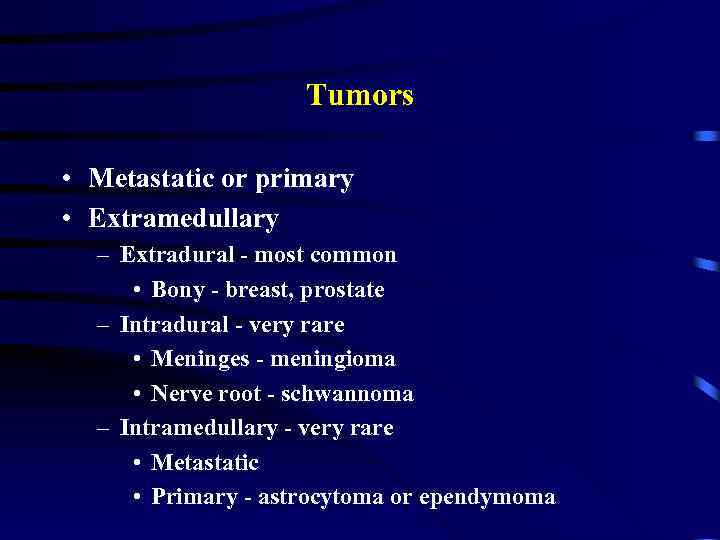 Tumors

• Metastatic or primary
• Extramedullary
– Extradural - most common
• Bony - breast, prostate
– Intradural - very rare
• Meninges - meningioma
• Nerve root - schwannoma
– Intramedullary - very rare
• Metastatic
• Primary - astrocytoma or ependymoma